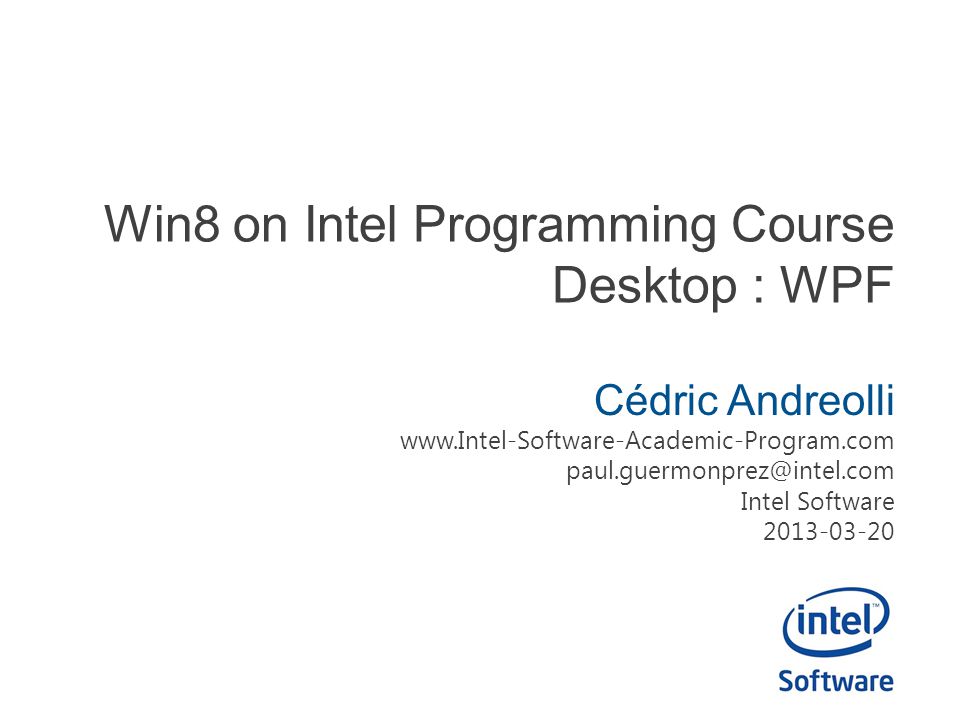 Win8 on Intel Programming Course
Desktop : WPF

Cédric Andreolli
www.Intel-Software-Academic-Program.com
paul.guermonprez@intel.com
Intel Software
2013-03-20

intel
Software